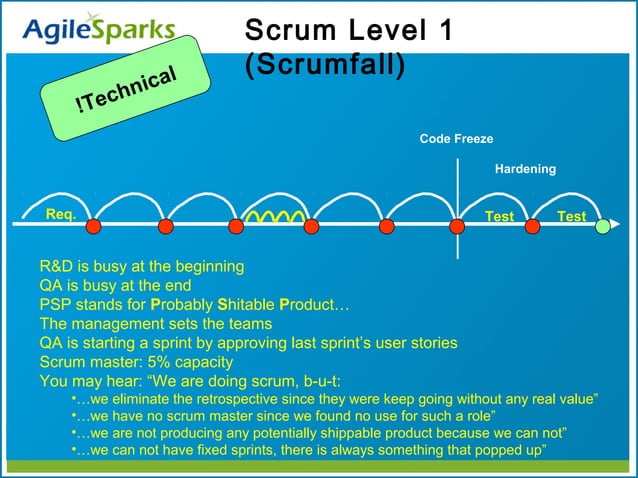 AgileSparks

Scrum Level 1 (Scrumfall)

!Technical

Code Freeze

Hardening

Req.

Test

Test

R&D is busy at the beginning
QA is busy at the end
PSP stands for Probably Shitable Product…
The management sets the teams
QA is starting a sprint by approving last sprint's user stories
Scrum master: 5% capacity
You may hear: "We are doing scrum, b-u-t:

•…we eliminate the retrospective since they were keep going without any real value"
•…we have no scrum master since we found no use for such a role"
•…we are not producing any potentially shippable product because we can not"
•…we can not have fixed sprints, there is always something that popped up"